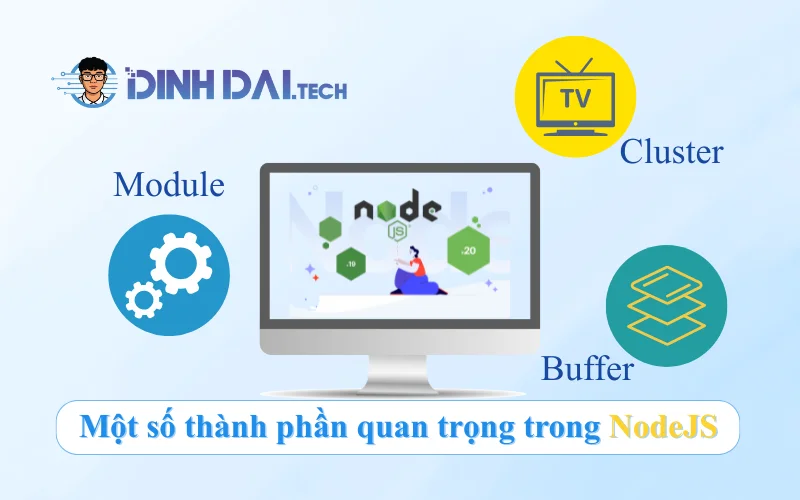 DINH DAI.TECH

TV

Cluster

Module

node
JS
.19
.20

Buffer

Một số thành phần quan trọng trong NodeJS